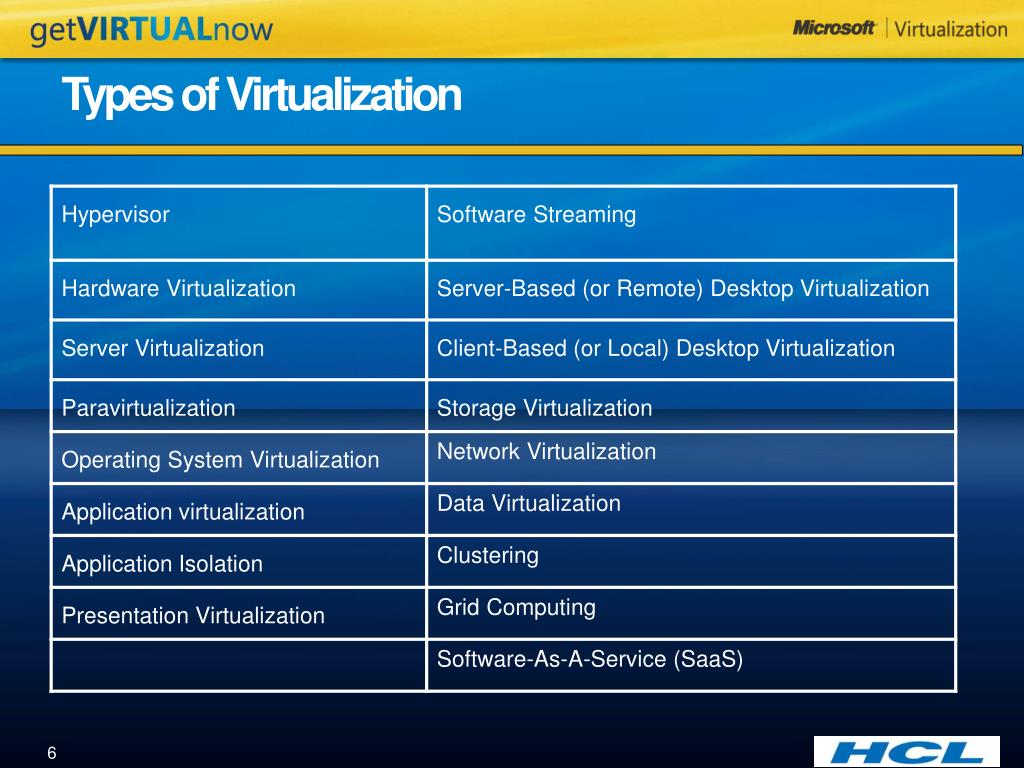 getVIRTUALnow

Microsoft | Virtualization

Types of Virtualization

| Hypervisor | Software Streaming |
|---|---|
| Hardware Virtualization | Server-Based (or Remote) Desktop Virtualization |
| Server Virtualization | Client-Based (or Local) Desktop Virtualization |
| Paravirtualization | Storage Virtualization |
| Operating System Virtualization | Network Virtualization |
| Application virtualization | Data Virtualization |
| Application Isolation | Clustering |
| Presentation Virtualization | Grid Computing |
| | Software-As-A-Service (SaaS) |

6

HCL